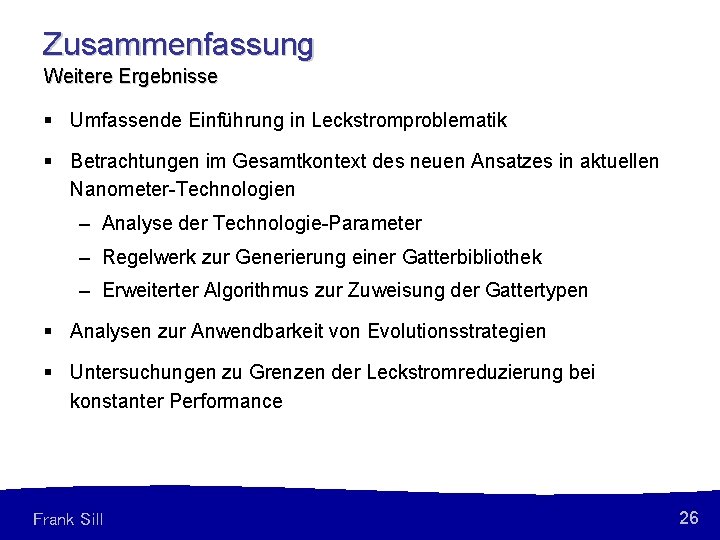 Zusammenfassung
Weitere Ergebnisse

▪ Umfassende Einführung in Leckstromproblematik

▪ Betrachtungen im Gesamtkontext des neuen Ansatzes in aktuellen Nanometer-Technologien
– Analyse der Technologie-Parameter
– Regelwerk zur Generierung einer Gatterbibliothek
– Erweiterter Algorithmus zur Zuweisung der Gattertypen

▪ Analysen zur Anwendbarkeit von Evolutionsstrategien

▪ Untersuchungen zu Grenzen der Leckstromreduzierung bei konstanter Performance

Frank Sill
26